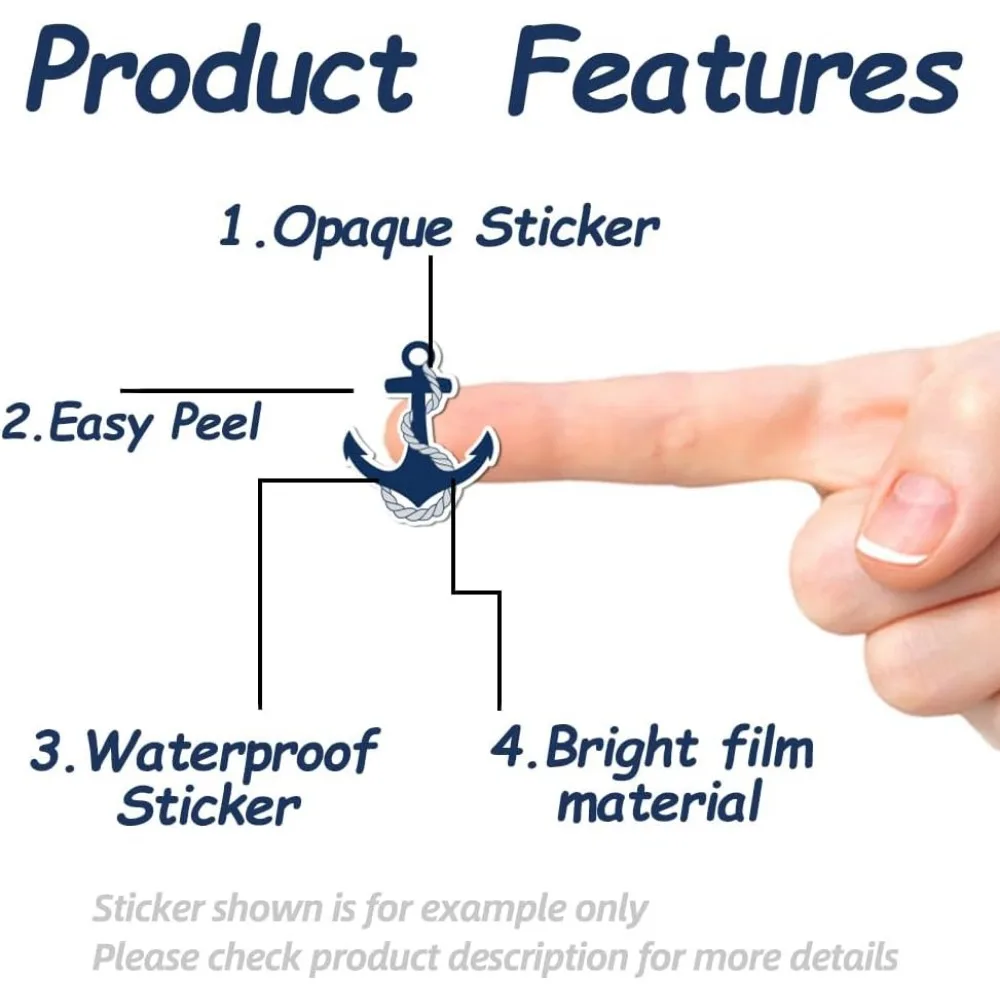 Product Features

1.Opaque Sticker

2.Easy Peel

3.Waterproof Sticker

4.Bright film material

Sticker shown is for example only
Please check product description for more details